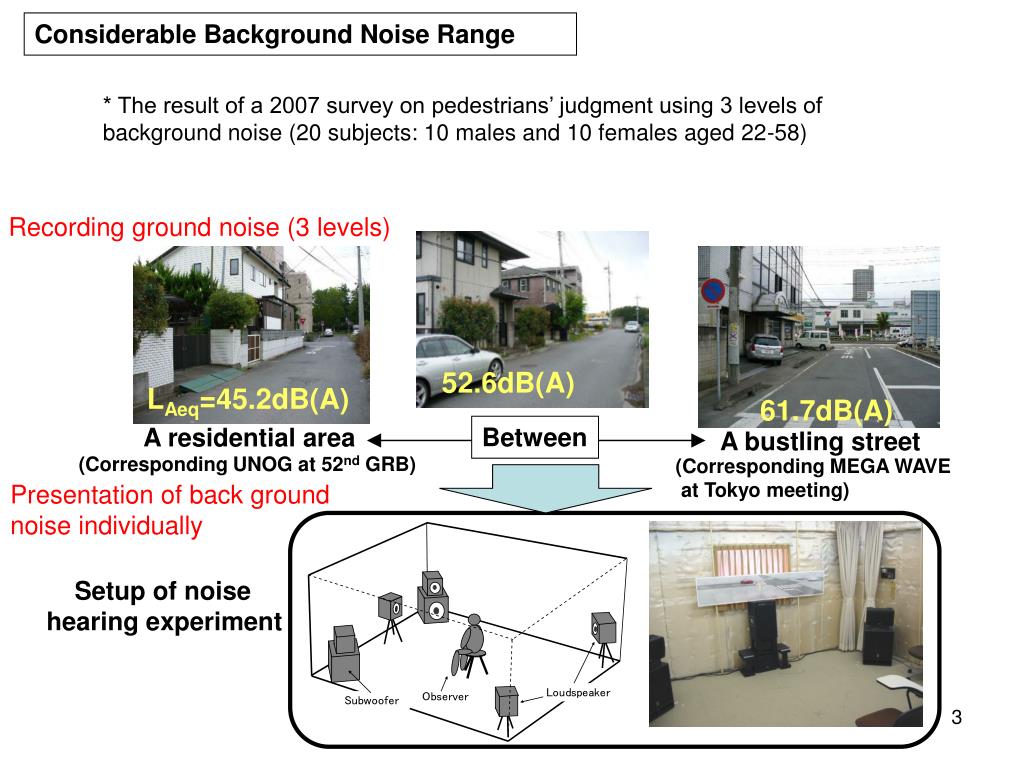 Considerable Background Noise Range

* The result of a 2007 survey on pedestrians' judgment using 3 levels of background noise (20 subjects: 10 males and 10 females aged 22-58)

Recording ground noise (3 levels)

$L_{Aeq}$=45.2dB(A)

52.6dB(A)

61.7dB(A)

A residential area

(Corresponding UNOG at 52$^{nd}$ GRB)

Between

A bustling street

(Corresponding MEGA WAVE at Tokyo meeting)

Presentation of back ground noise individually

Setup of noise hearing experiment

Subwoofer

Observer

Loudspeaker

3